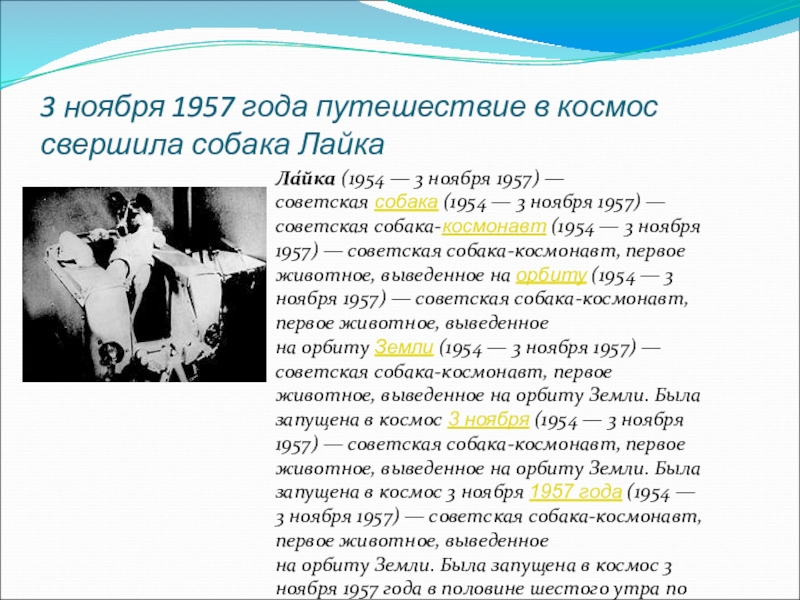 3 ноября 1957 года путешествие в космос свершила собака Лайка

Ла́йка (1954 — 3 ноября 1957) — советская собака (1954 — 3 ноября 1957) — советская собака-космонавт (1954 — 3 ноября 1957) — советская собака-космонавт, первое животное, выведенное на орбиту (1954 — 3 ноября 1957) — советская собака-космонавт, первое животное, выведенное на орбиту Земли (1954 — 3 ноября 1957) — советская собака-космонавт, первое животное, выведенное на орбиту Земли. Была запущена в космос 3 ноября (1954 — 3 ноября 1957) — советская собака-космонавт, первое животное, выведенное на орбиту Земли. Была запущена в космос 3 ноября 1957 года (1954 — 3 ноября 1957) — советская собака-космонавт, первое животное, выведенное на орбиту Земли. Была запущена в космос 3 ноября 1957 года в половине шестого утра по